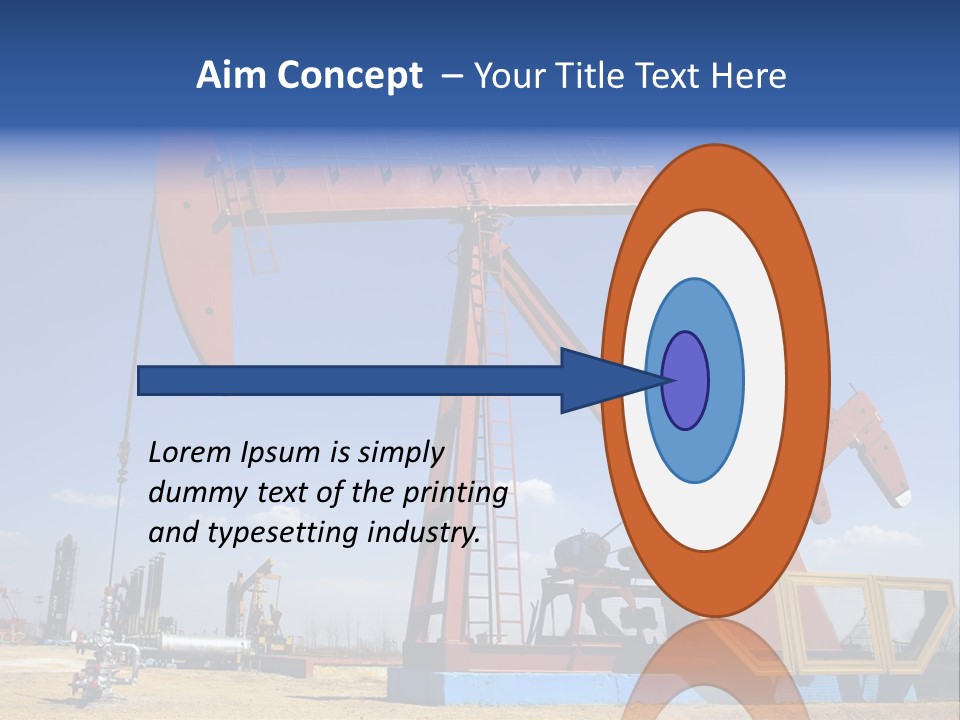 Aim Concept – Your Title Text Here

Lorem Ipsum is simply dummy text of the printing and typesetting industry.